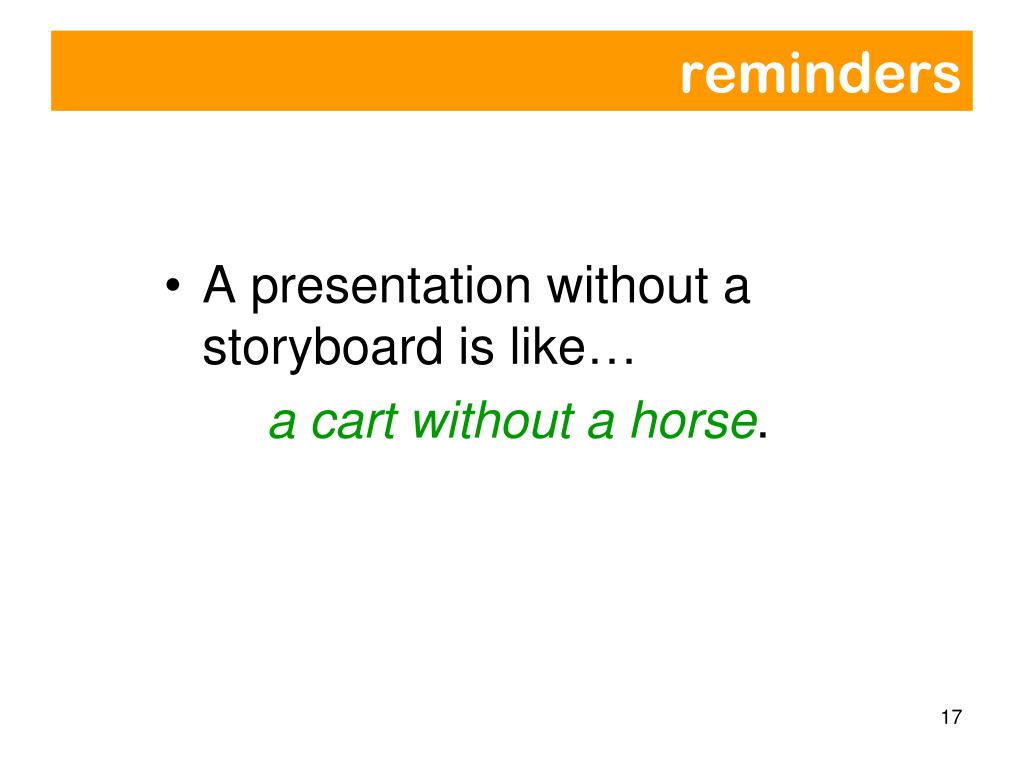 reminders

• A presentation without a storyboard is like…

a cart without a horse.

17